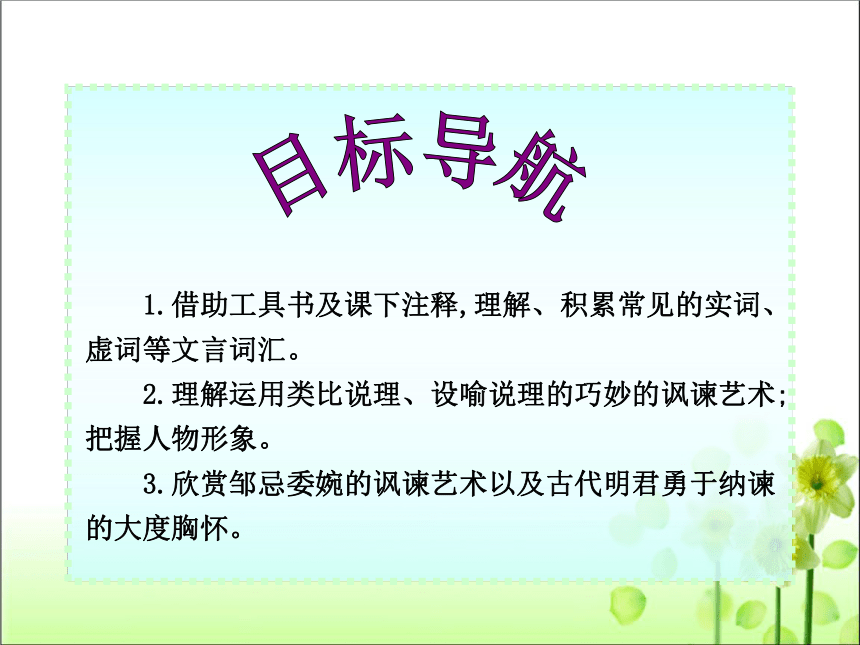 目标导航

1.借助工具书及课下注释,理解、积累常见的实词、虚词等文言词汇。

2.理解运用类比说理、设喻说理的巧妙的讽谏艺术;把握人物形象。

3.欣赏邹忌委婉的讽谏艺术以及古代明君勇于纳谏的大度胸怀。